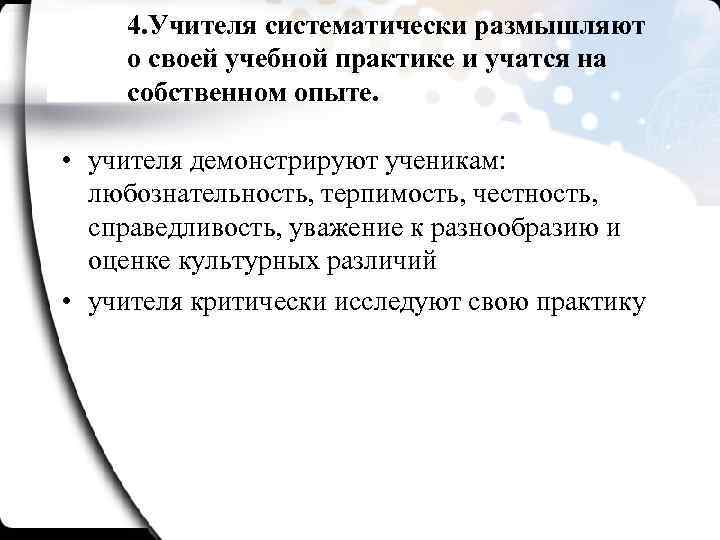 4.Учителя систематически размышляют о своей учебной практике и учатся на собственном опыте.

• учителя демонстрируют ученикам: любознательность, терпимость, честность, справедливость, уважение к разнообразию и оценке культурных различий
• учителя критически исследуют свою практику